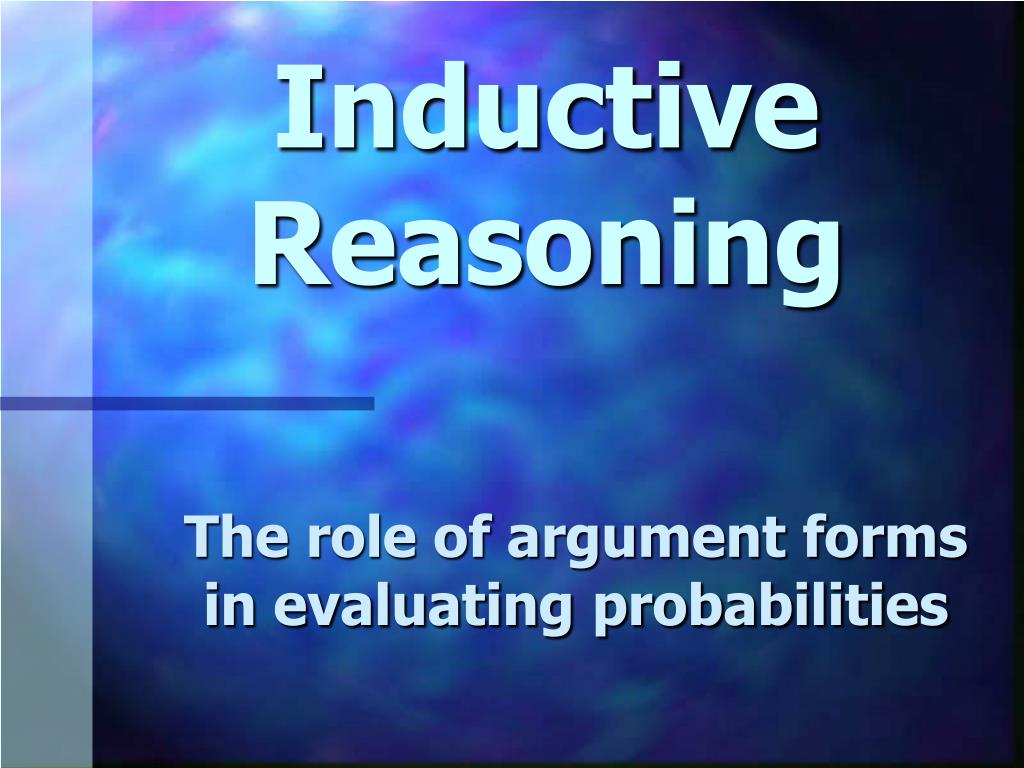 Inductive Reasoning

The role of argument forms in evaluating probabilities